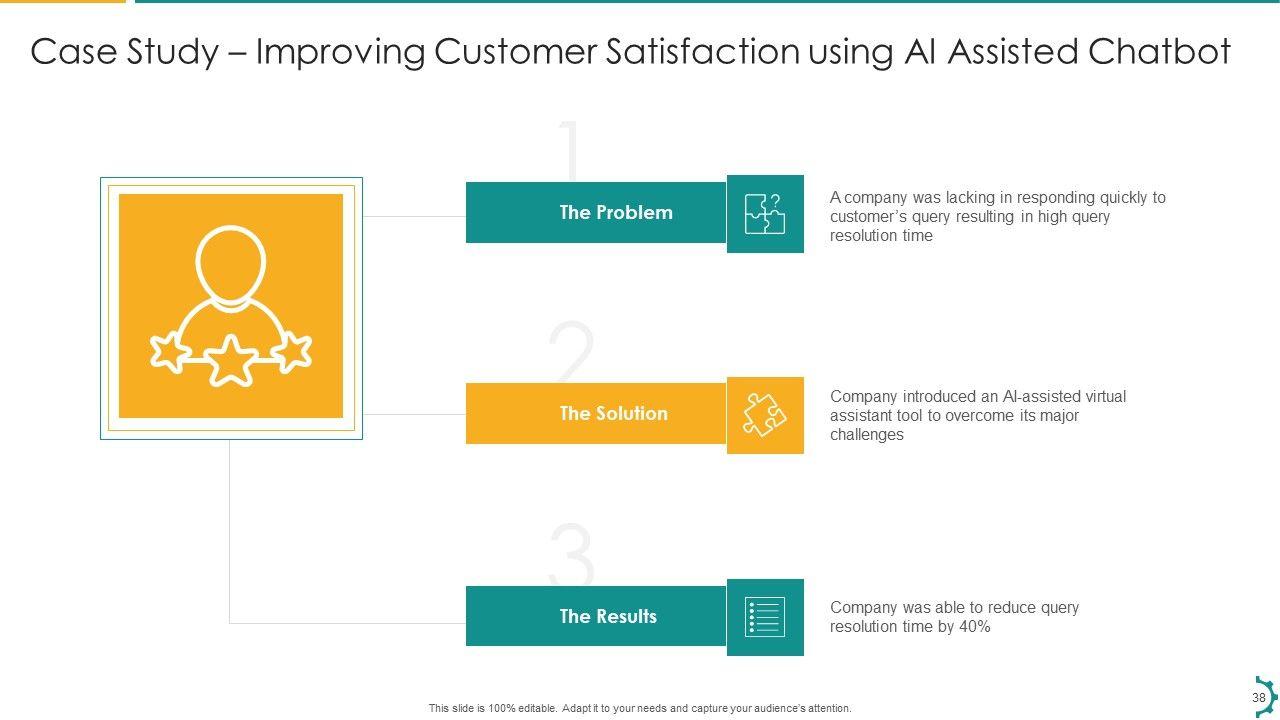 Case Study – Improving Customer Satisfaction using AI Assisted Chatbot

1

The Problem

A company was lacking in responding quickly to customer's query resulting in high query resolution time

2

The Solution

Company introduced an AI-assisted virtual assistant tool to overcome its major challenges

3

The Results

Company was able to reduce query resolution time by 40%

This slide is 100% editable. Adapt it to your needs and capture your audience's attention.

38